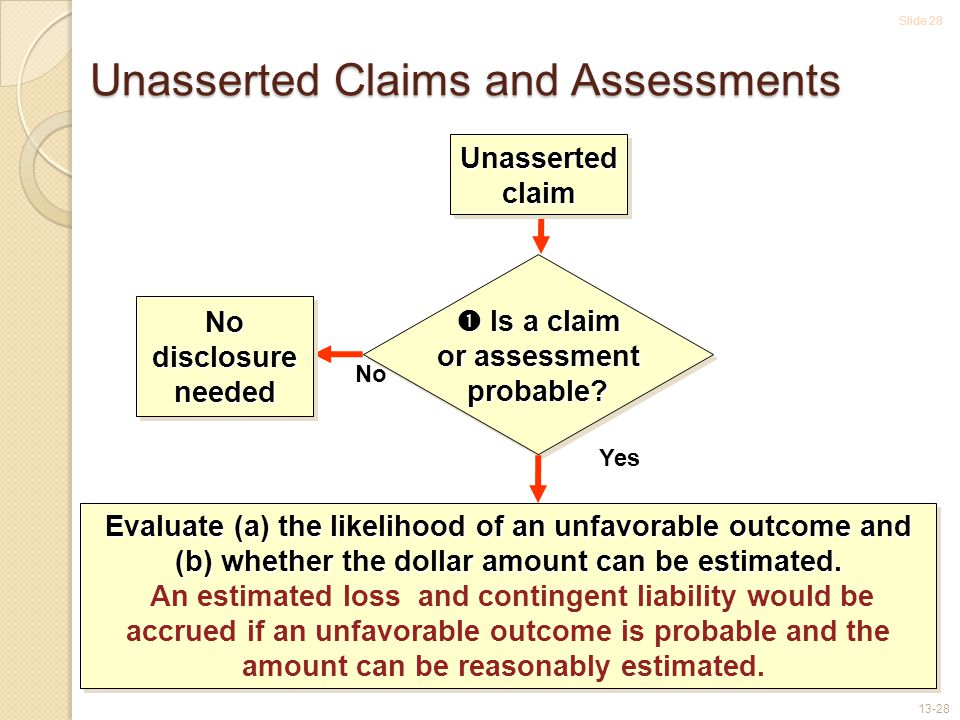 Slide 28

Unasserted Claims and Assessments

Unasserted claim

❶ Is a claim or assessment probable?

No

No disclosure needed

Yes

Evaluate (a) the likelihood of an unfavorable outcome and (b) whether the dollar amount can be estimated.
An estimated loss and contingent liability would be accrued if an unfavorable outcome is probable and the amount can be reasonably estimated.

13-28